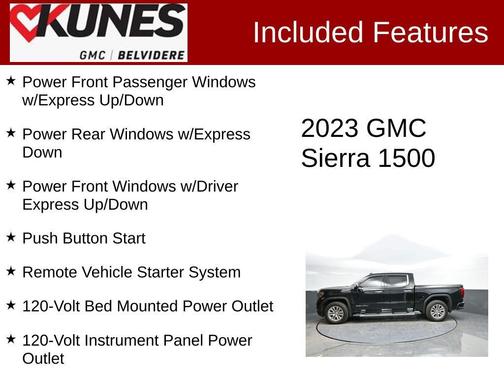 KUNES
GMC | BELVIDERE

Included Features

★ Power Front Passenger Windows w/Express Up/Down

★ Power Rear Windows w/Express Down

★ Power Front Windows w/Driver Express Up/Down

★ Push Button Start

★ Remote Vehicle Starter System

★ 120-Volt Bed Mounted Power Outlet

★ 120-Volt Instrument Panel Power Outlet

2023 GMC Sierra 1500